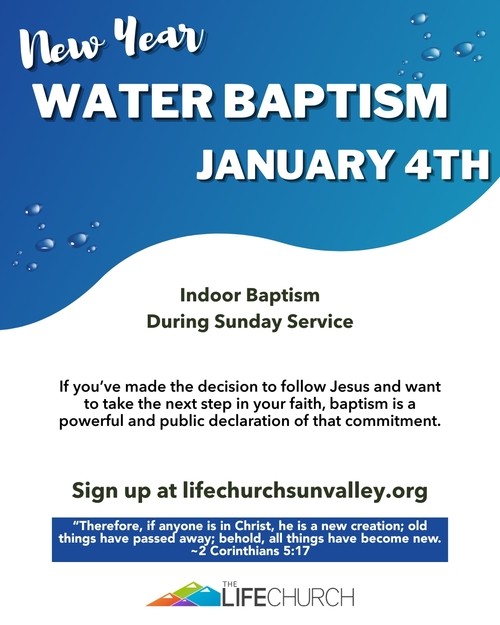 New Year
WATER BAPTISM
JANUARY 4TH

Indoor Baptism
During Sunday Service

If you've made the decision to follow Jesus and want to take the next step in your faith, baptism is a powerful and public declaration of that commitment.

Sign up at lifechurchsunvalley.org

"Therefore, if anyone is in Christ, he is a new creation; old things have passed away; behold, all things have become new.
~2 Corinthians 5:17

THE
LIFECHURCH